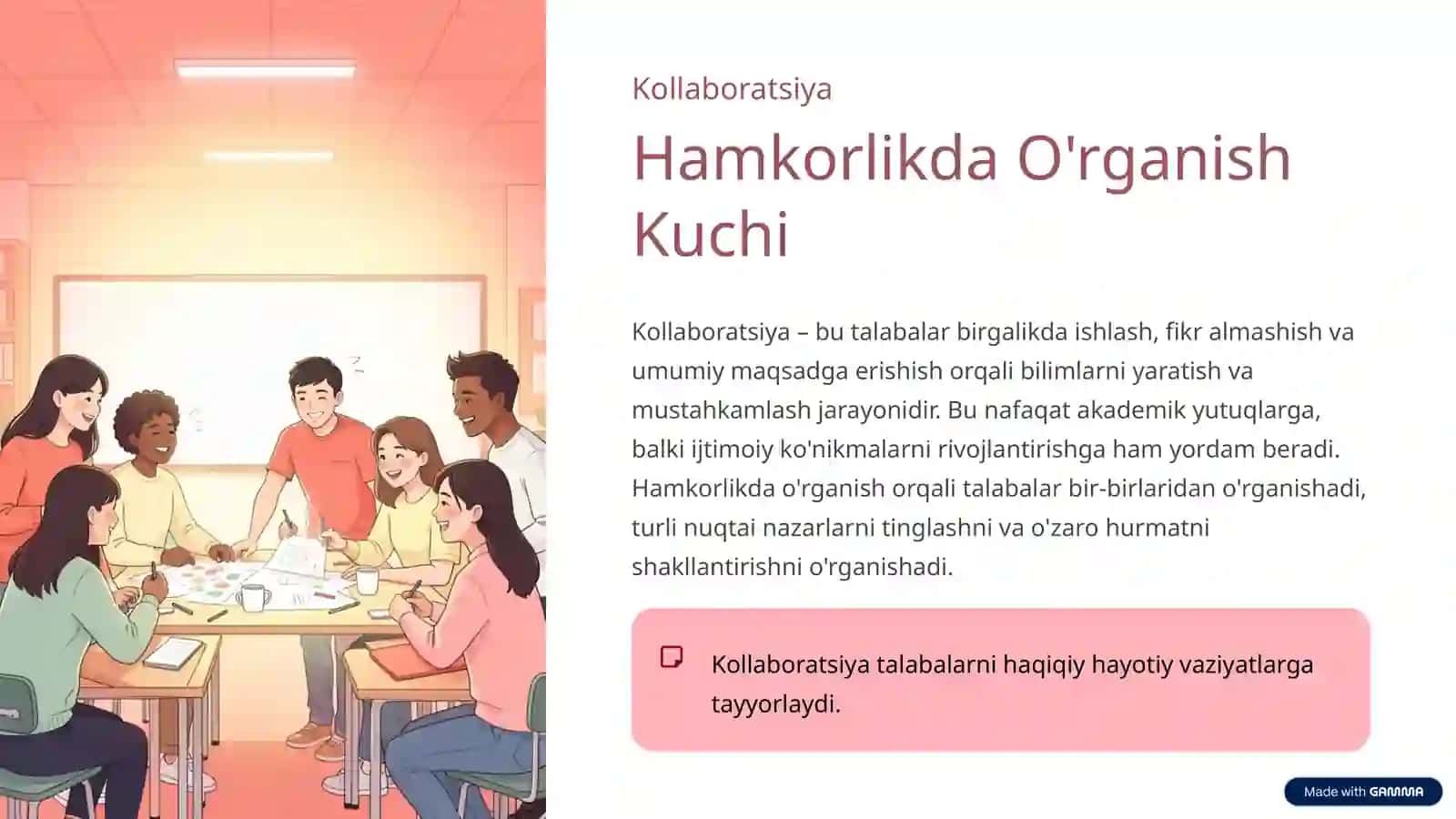 Kollaboratsiya

Hamkorlikda O'rganish Kuchi

Kollaboratsiya – bu talabalar birgalikda ishlash, fikr almashish va umumiy maqsadga erishish orqali bilimlarni yaratish va mustahkamlash jarayonidir. Bu nafaqat akademik yutuqlarga, balki ijtimoiy ko'nikmalarni rivojlantirishga ham yordam beradi. Hamkorlikda o'rganish orqali talabalar bir-birlaridan o'rganishadi, turli nuqtai nazarlarni tinglashni va o'zaro hurmatni shakllantirishni o'rganishadi.

Kollaboratsiya talabalarni haqiqiy hayotiy vaziyatlarga tayyorlaydi.

Made with GAMMA